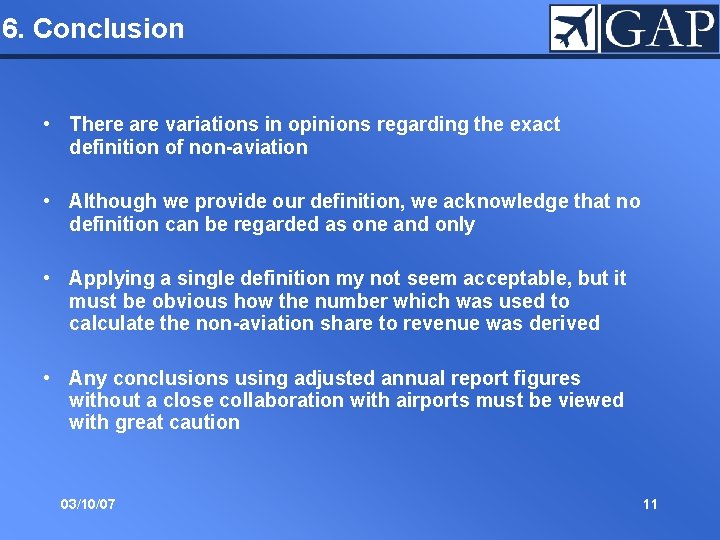 6. Conclusion

GAP

• There are variations in opinions regarding the exact definition of non-aviation

• Although we provide our definition, we acknowledge that no definition can be regarded as one and only

• Applying a single definition my not seem acceptable, but it must be obvious how the number which was used to calculate the non-aviation share to revenue was derived

• Any conclusions using adjusted annual report figures without a close collaboration with airports must be viewed with great caution

03/10/07

11